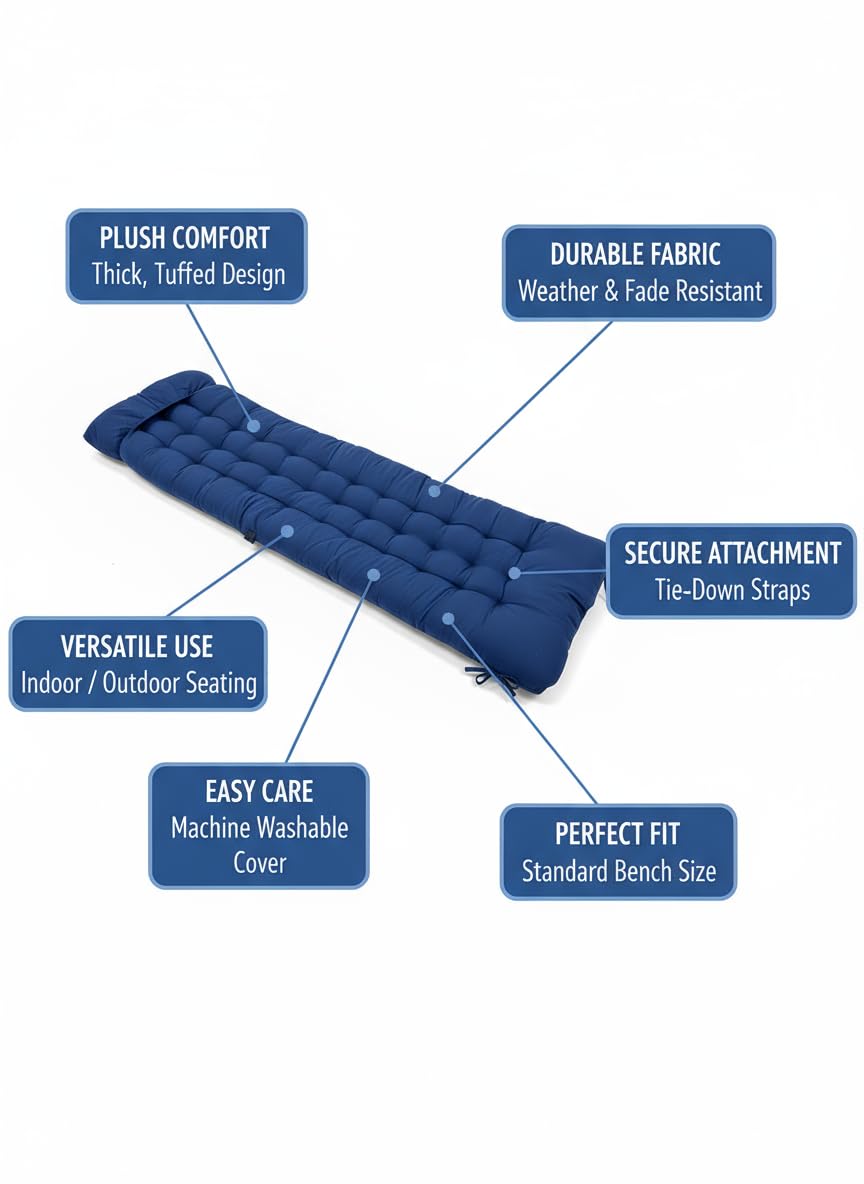 PLUSH COMFORT
Thick, Tuffed Design

DURABLE FABRIC
Weather & Fade Resistant

SECURE ATTACHMENT
Tie-Down Straps

VERSATILE USE
Indoor / Outdoor Seating

EASY CARE
Machine Washable Cover

PERFECT FIT
Standard Bench Size